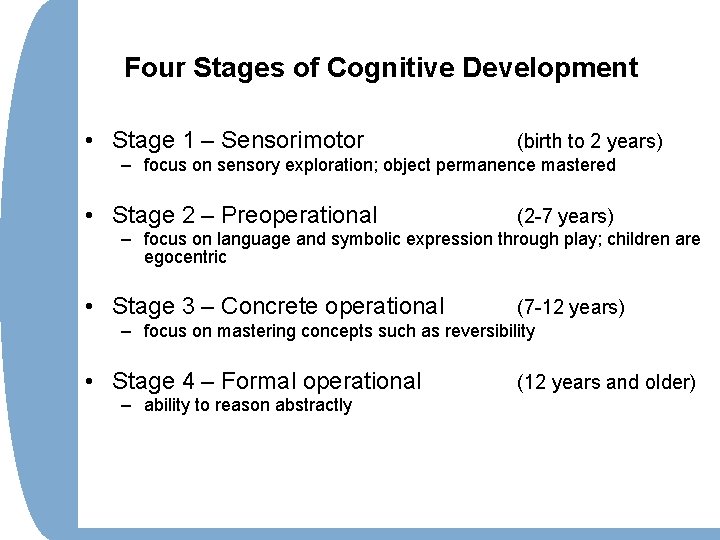 Four Stages of Cognitive Development

• Stage 1 – Sensorimotor (birth to 2 years)
– focus on sensory exploration; object permanence mastered

• Stage 2 – Preoperational (2-7 years)
– focus on language and symbolic expression through play; children are egocentric

• Stage 3 – Concrete operational (7-12 years)
– focus on mastering concepts such as reversibility

• Stage 4 – Formal operational (12 years and older)
– ability to reason abstractly